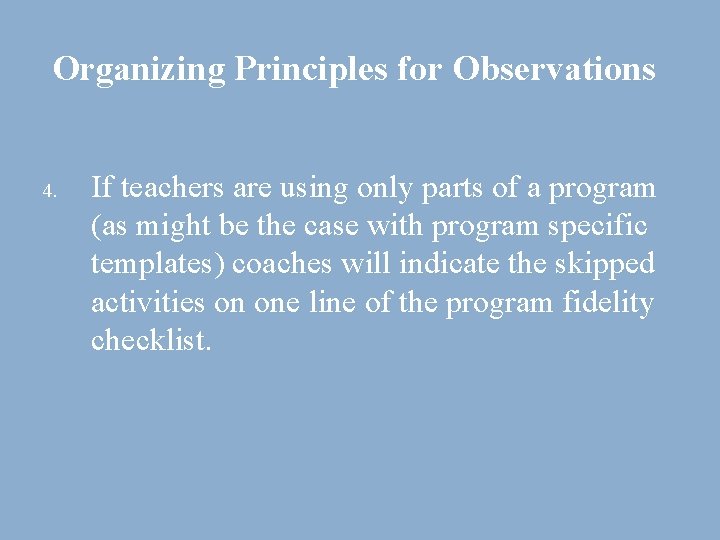 Organizing Principles for Observations

4. If teachers are using only parts of a program (as might be the case with program specific templates) coaches will indicate the skipped activities on one line of the program fidelity checklist.